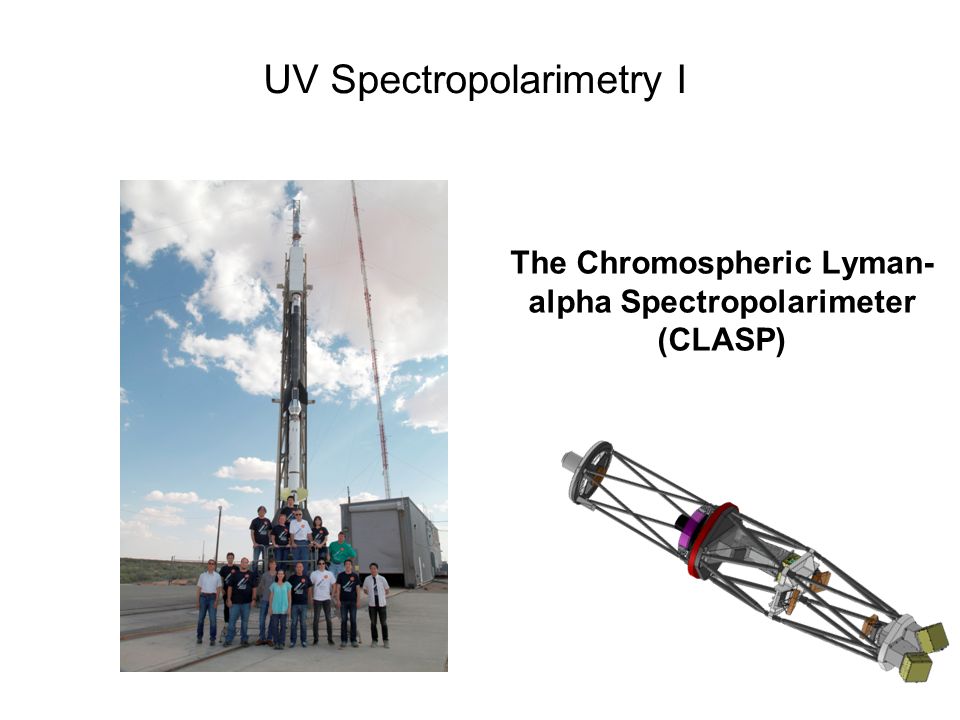 UV Spectropolarimetry I

The Chromospheric Lyman-alpha Spectropolarimeter (CLASP)